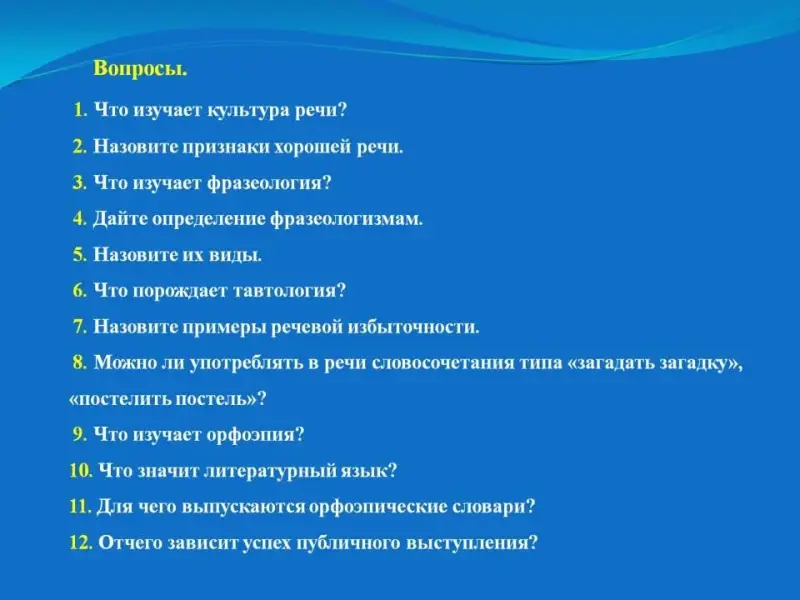 Вопросы.

1. Что изучает культура речи?
2. Назовите признаки хорошей речи.
3. Что изучает фразеология?
4. Дайте определение фразеологизмам.
5. Назовите их виды.
6. Что порождает тавтология?
7. Назовите примеры речевой избыточности.
8. Можно ли употреблять в речи словосочетания типа «загадать загадку», «постелить постель»?
9. Что изучает орфоэпия?
10. Что значит литературный язык?
11. Для чего выпускаются орфоэпические словари?
12. Отчего зависит успех публичного выступления?